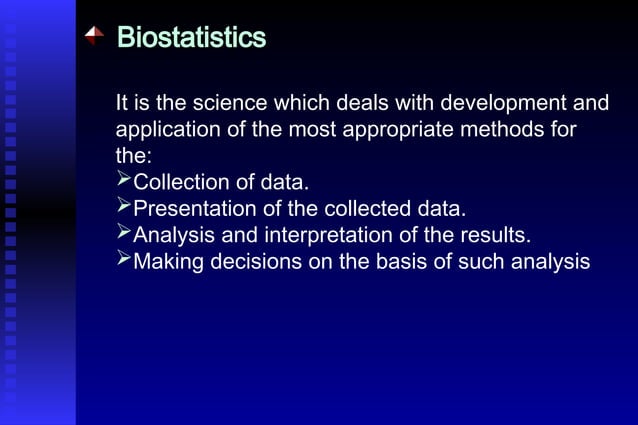 Biostatistics

It is the science which deals with development and application of the most appropriate methods for the:
➢Collection of data.
➢Presentation of the collected data.
➢Analysis and interpretation of the results.
➢Making decisions on the basis of such analysis